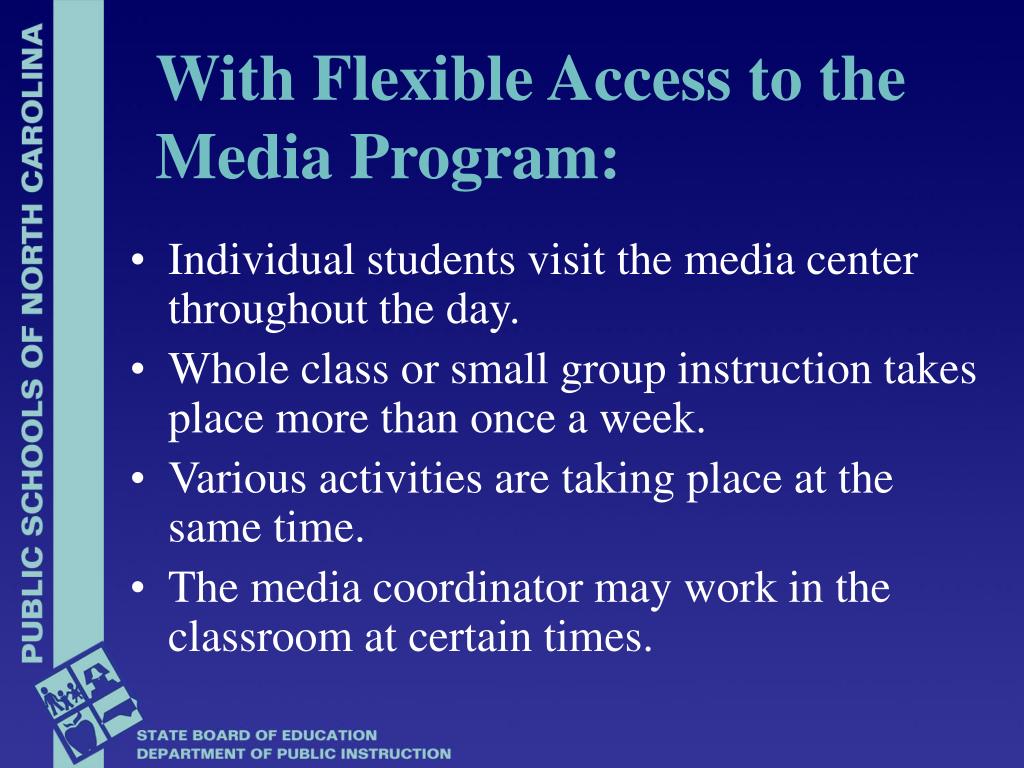 PUBLIC SCHOOLS OF NORTH CAROLINA

With Flexible Access to the Media Program:

• Individual students visit the media center throughout the day.
• Whole class or small group instruction takes place more than once a week.
• Various activities are taking place at the same time.
• The media coordinator may work in the classroom at certain times.

STATE BOARD OF EDUCATION
DEPARTMENT OF PUBLIC INSTRUCTION